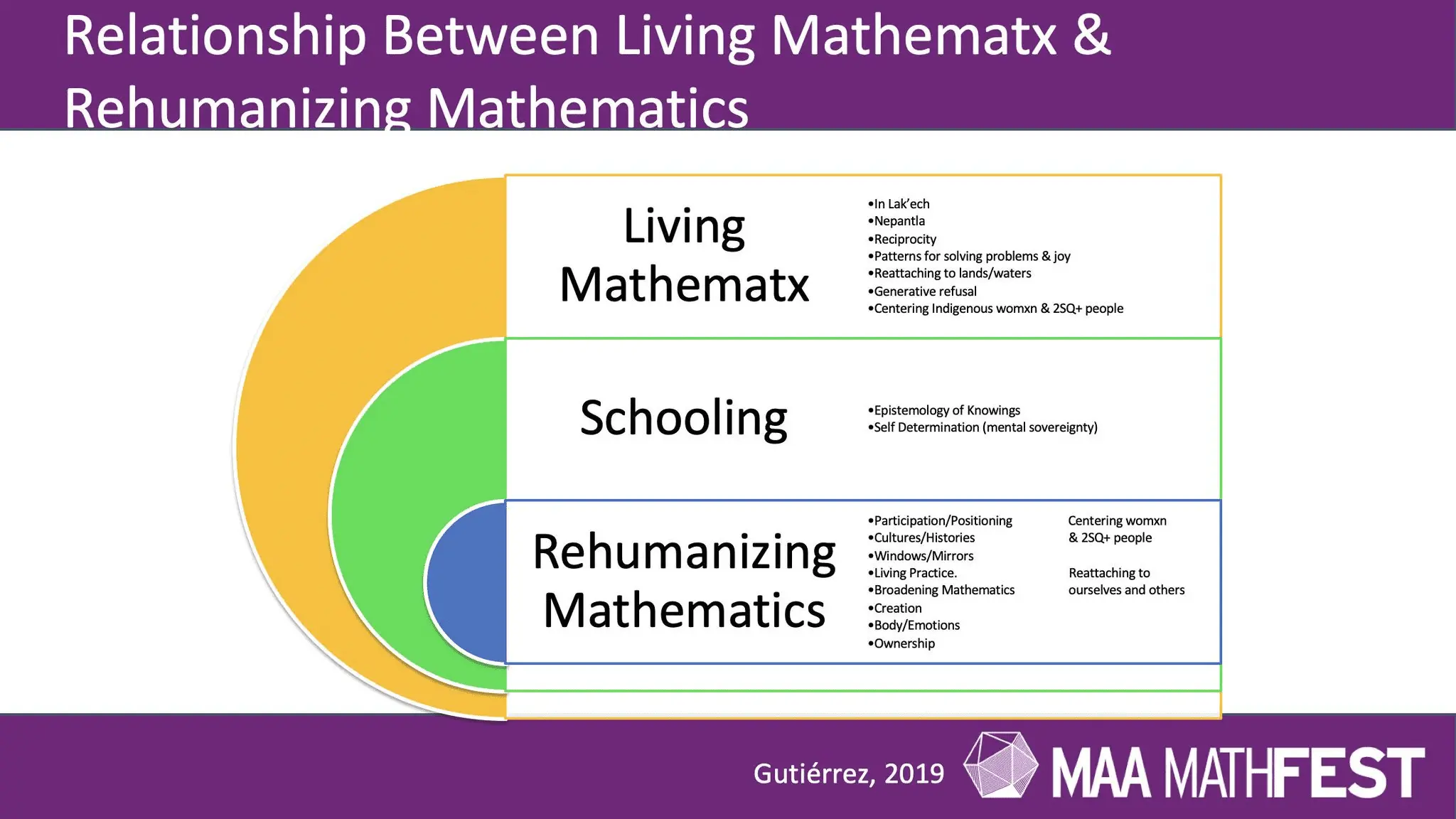 Relationship Between Living Mathematx & Rehumanizing Mathematics

Living Mathematx

•In Lak'ech
•Nepantla
•Reciprocity
•Patterns for solving problems & joy
•Reattaching to lands/waters
•Generative refusal
•Centering Indigenous womxn & 2SQ+ people

Schooling

•Epistemology of Knowings
•Self Determination (mental sovereignty)

Rehumanizing Mathematics

•Participation/Positioning
•Cultures/Histories
•Windows/Mirrors
•Living Practice.
•Broadening Mathematics
•Creation
•Body/Emotions
•Ownership

Centering womxn & 2SQ+ people

Reattaching to ourselves and others

Gutiérrez, 2019

MAA MATHFEST